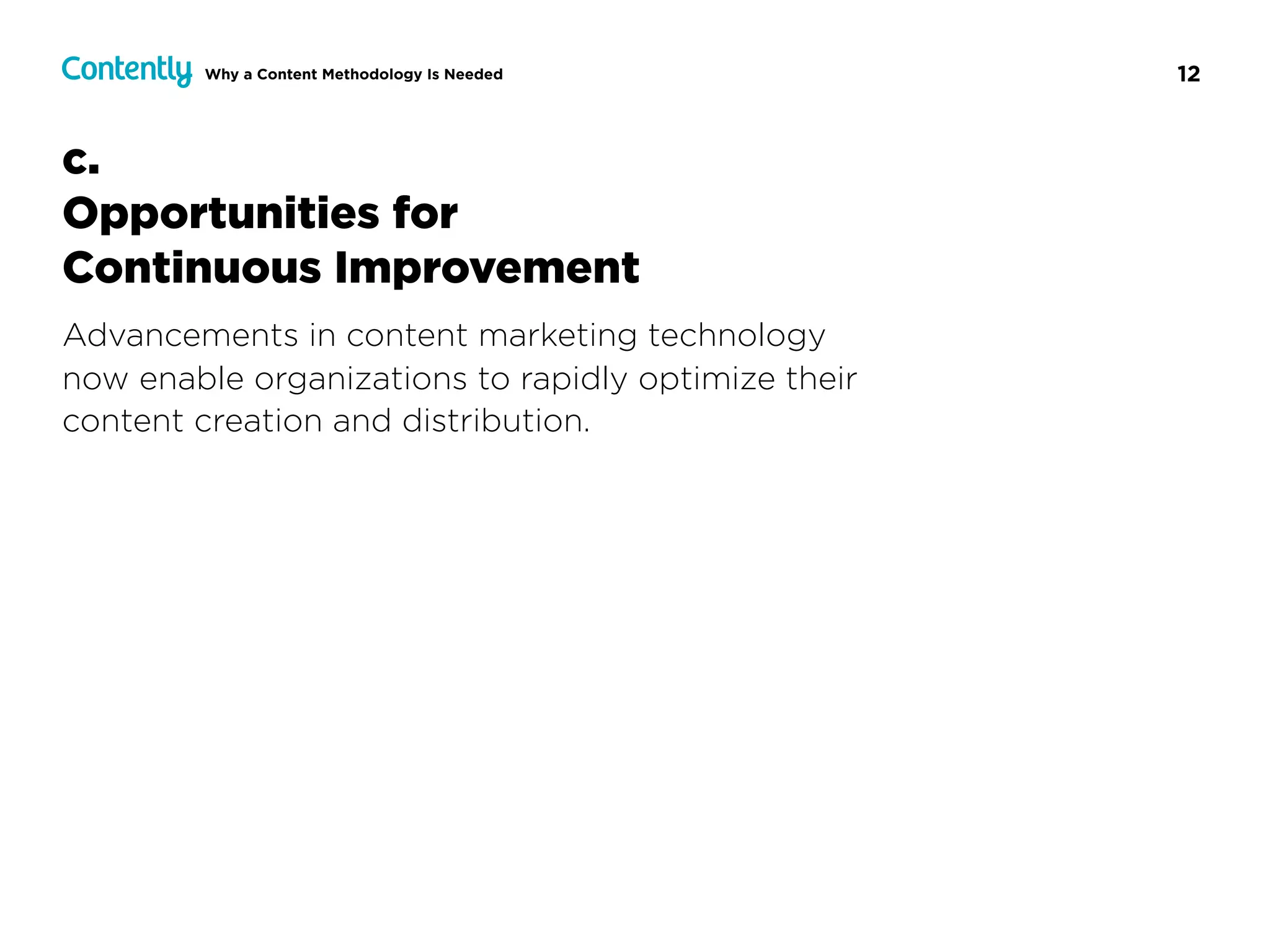 Contently Why a Content Methodology Is Needed

12

c.
Opportunities for Continuous Improvement

Advancements in content marketing technology now enable organizations to rapidly optimize their content creation and distribution.